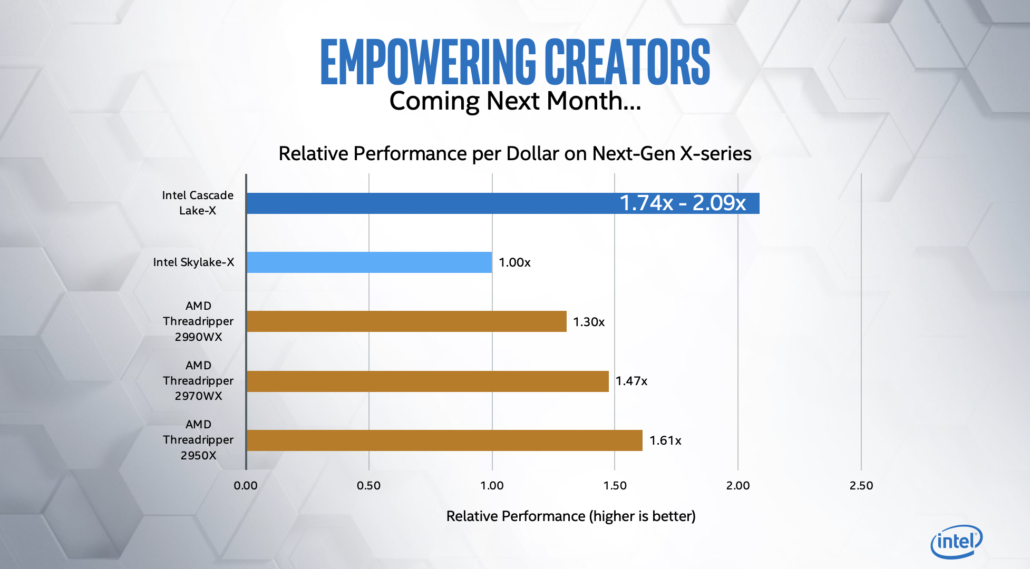 EMPOWERING CREATORS
Coming Next Month...

Relative Performance per Dollar on Next-Gen X-series

Intel Cascade Lake-X
1.74x - 2.09x

Intel Skylake-X
1.00x

AMD Threadripper 2990WX
1.30x

AMD Threadripper 2970WX
1.47x

AMD Threadripper 2950X
1.61x

0.00
0.50
1.00
1.50
2.00
2.50

Relative Performance (higher is better)

intel